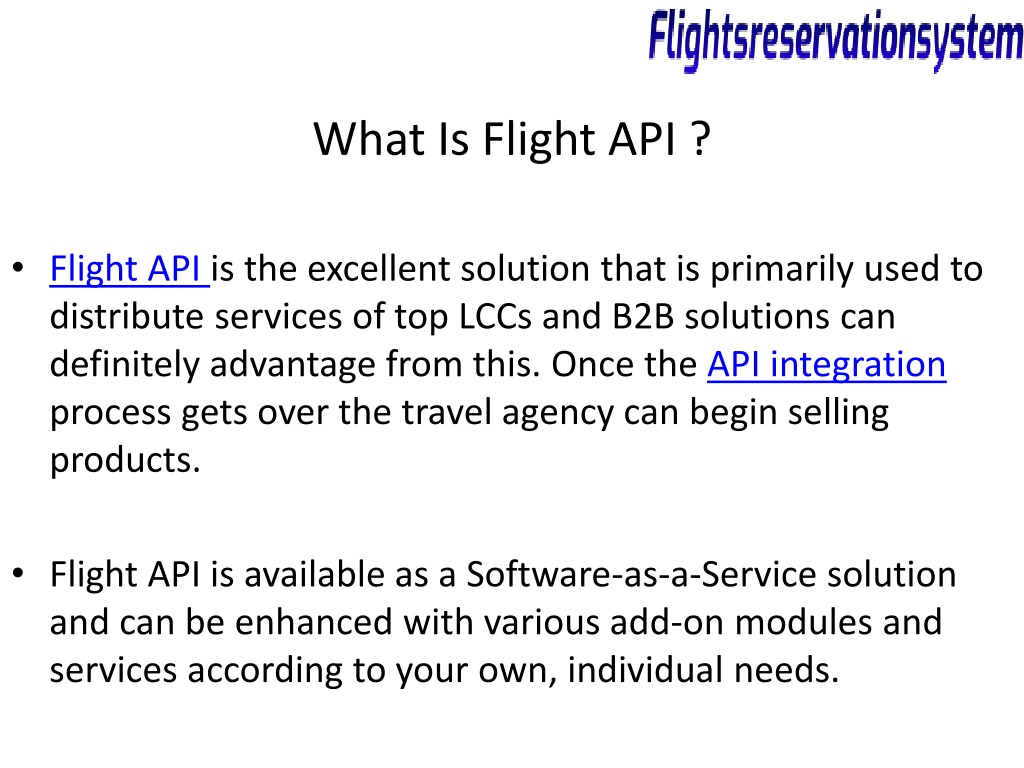 Flightsreservationsystem

What Is Flight API ?

• Flight API is the excellent solution that is primarily used to distribute services of top LCCs and B2B solutions can definitely advantage from this. Once the API integration process gets over the travel agency can begin selling products.

• Flight API is available as a Software-as-a-Service solution and can be enhanced with various add-on modules and services according to your own, individual needs.